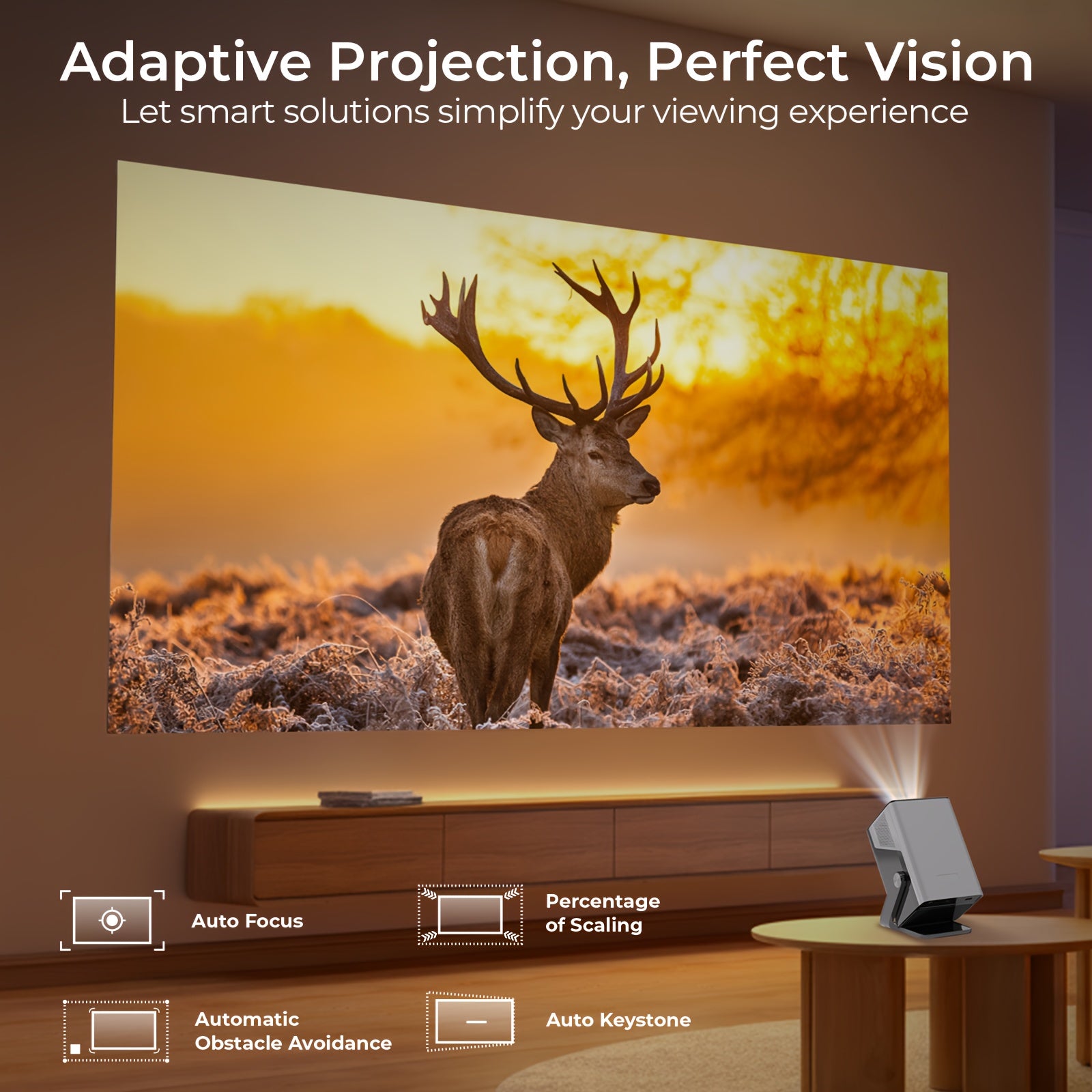 Adaptive Projection, Perfect Vision
Let smart solutions simplify your viewing experience

Auto Focus

Percentage of Scaling

Automatic Obstacle Avoidance

Auto Keystone